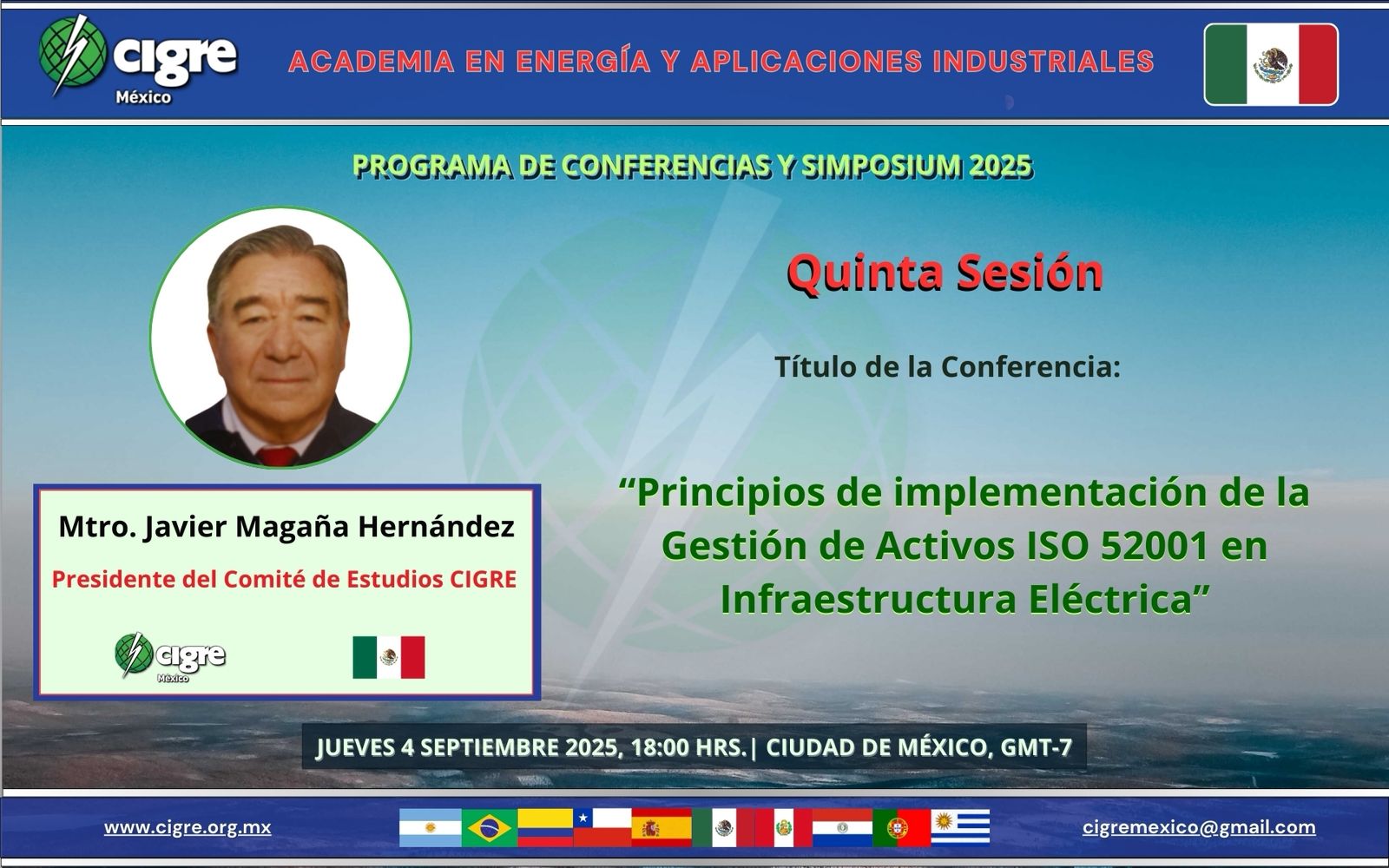 cigre
México

ACADEMIA EN ENERGÍA Y APLICACIONES INDUSTRIALES

PROGRAMA DE CONFERENCIAS Y SIMPOSIUM 2025

Quinta Sesión

Título de la Conferencia:

“Principios de implementación de la Gestión de Activos ISO 52001 en Infraestructura Eléctrica”

Mtro. Javier Magaña Hernández

Presidente del Comité de Estudios CIGRE

cigre
México

JUEVES 4 SEPTIEMBRE 2025, 18:00 HRS.| CIUDAD DE MÉXICO, GMT-7

www.cigre.org.mx

cigremexico@gmail.com